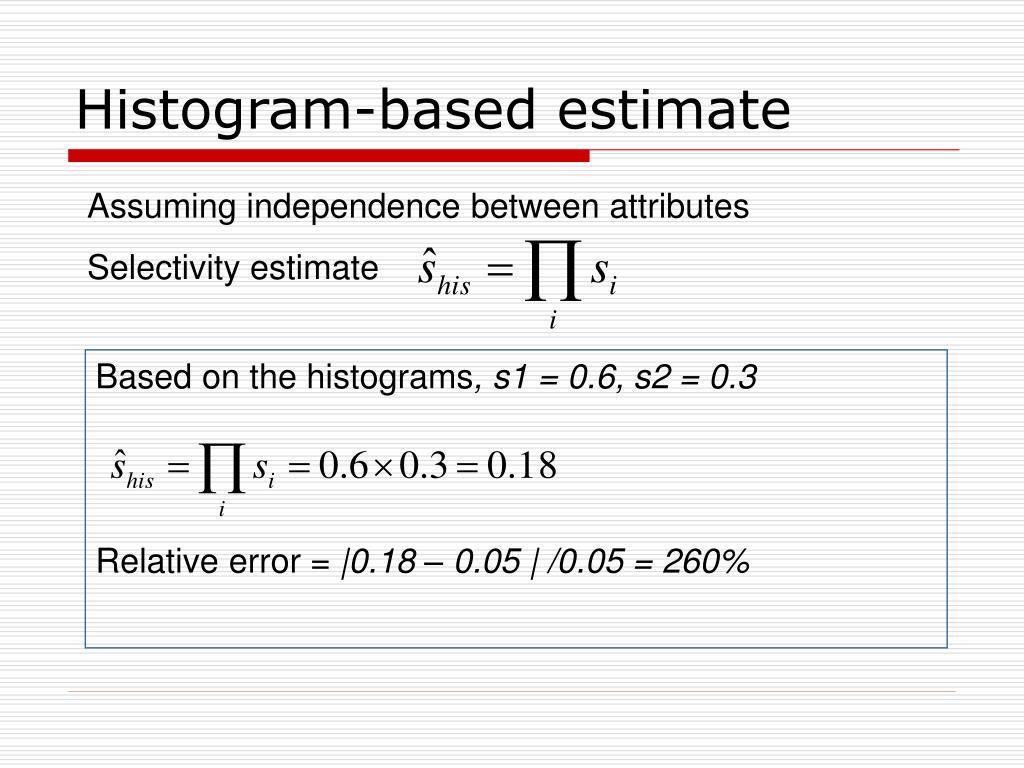 Histogram-based estimate

Assuming independence between attributes

Selectivity estimate $\hat{s}_{his} = \prod_{i} s_i$

Based on the histograms, s1 = 0.6, s2 = 0.3

$\hat{s}_{his} = \prod_{i} s_i = 0.6 \times 0.3 = 0.18$

Relative error = |0.18 – 0.05 | /0.05 = 260%